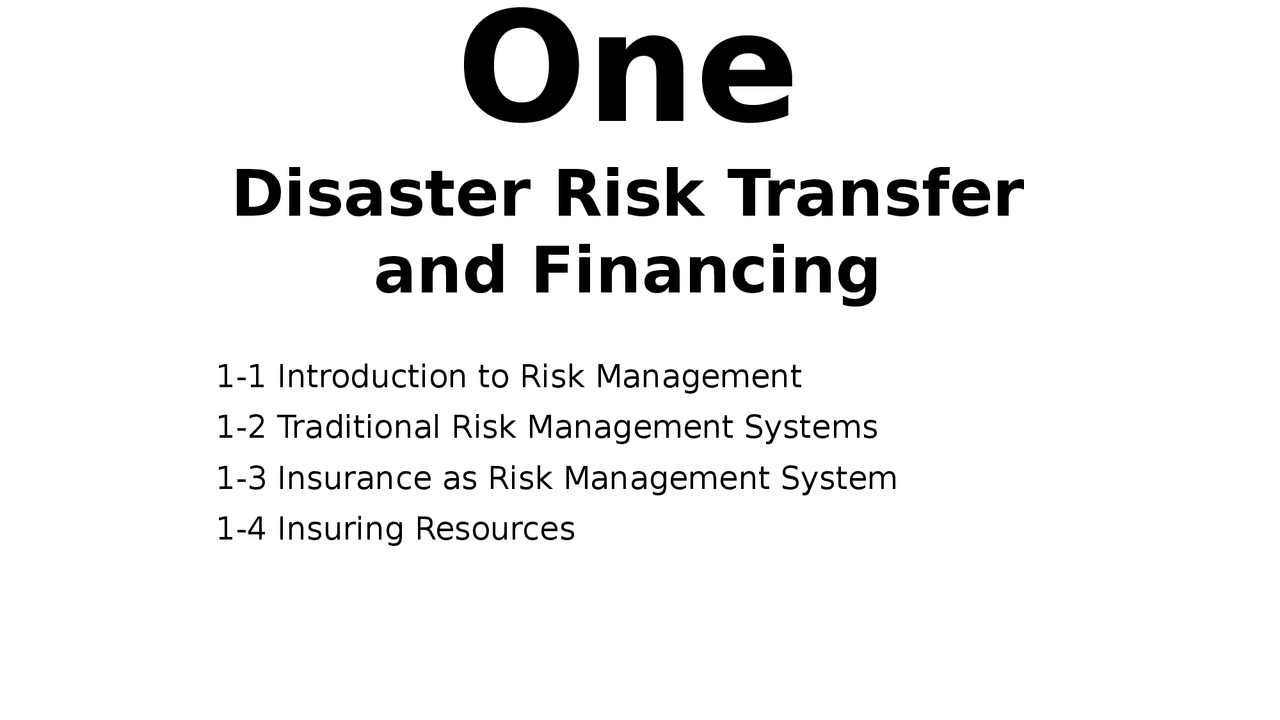 One

Disaster Risk Transfer and Financing

1-1 Introduction to Risk Management
1-2 Traditional Risk Management Systems
1-3 Insurance as Risk Management System
1-4 Insuring Resources